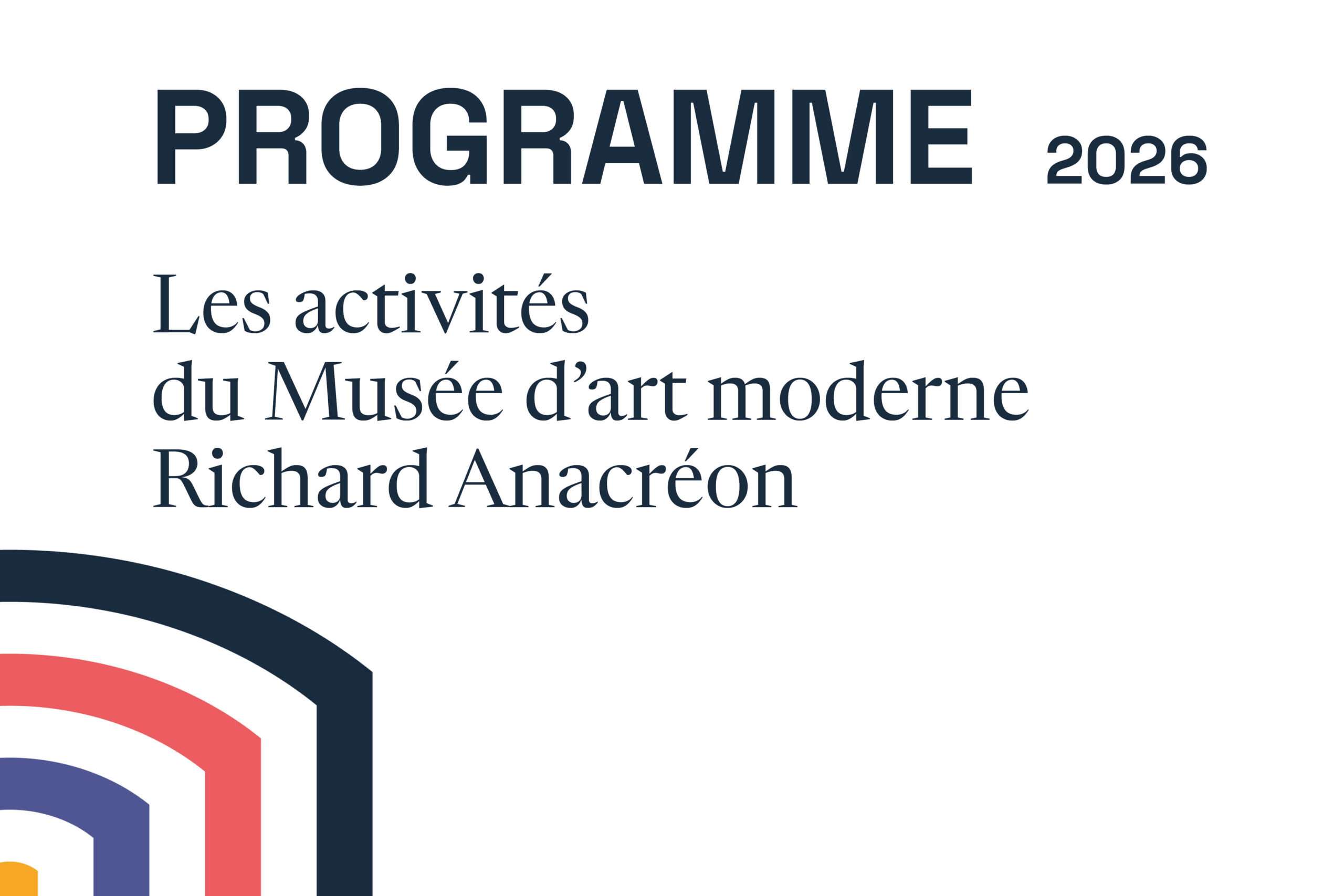 PROGRAMME 2026

Les activités du Musée d’art moderne Richard Anacréon